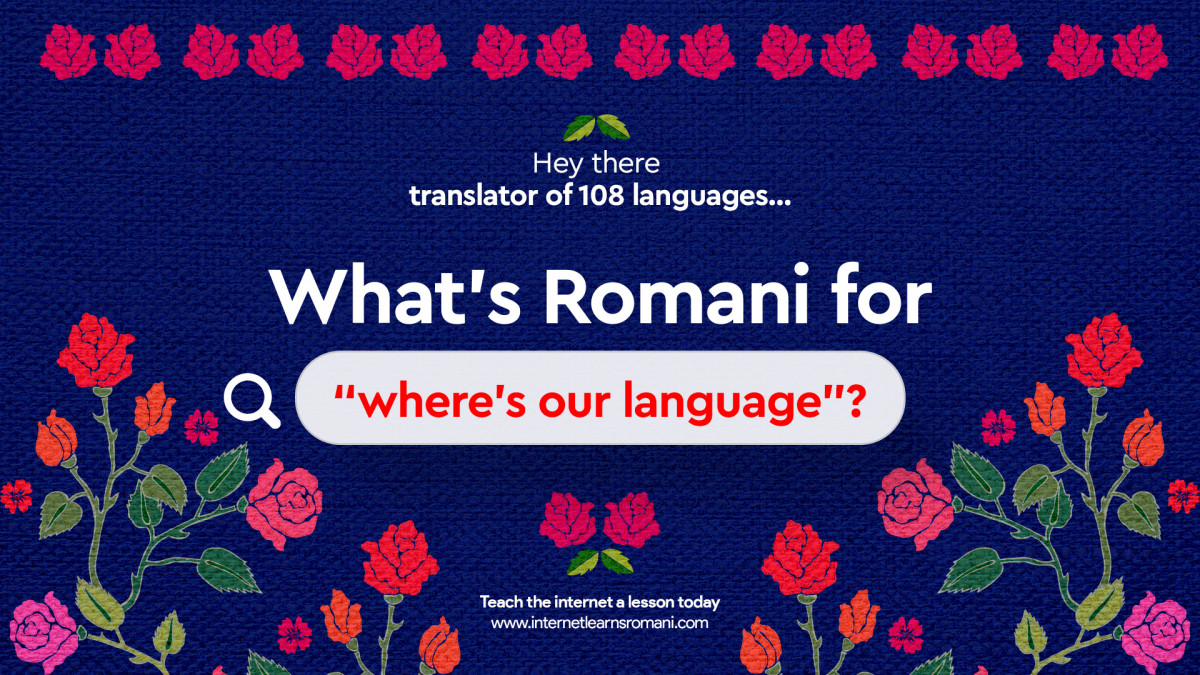 Hey there
translator of 108 languages...

What's Romani for

"where's our language"?

Teach the internet a lesson today
www.internetlearnsromani.com